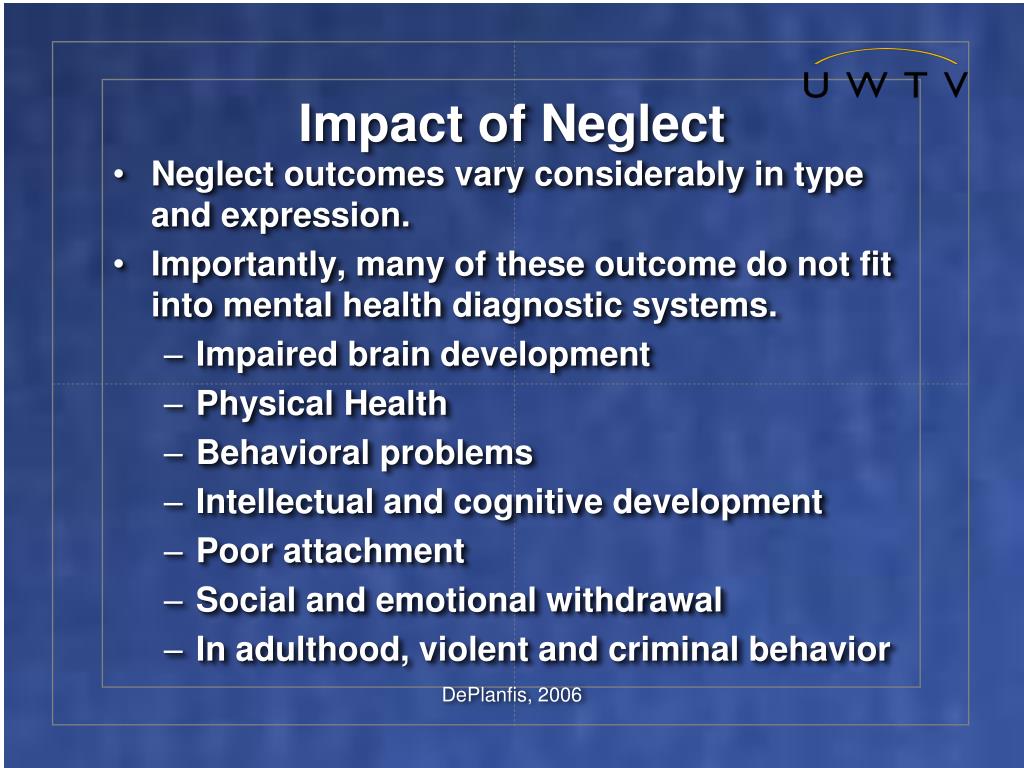 UWTV

Impact of Neglect

• Neglect outcomes vary considerably in type and expression.
• Importantly, many of these outcome do not fit into mental health diagnostic systems.
– Impaired brain development
– Physical Health
– Behavioral problems
– Intellectual and cognitive development
– Poor attachment
– Social and emotional withdrawal
– In adulthood, violent and criminal behavior

DePlanfis, 2006